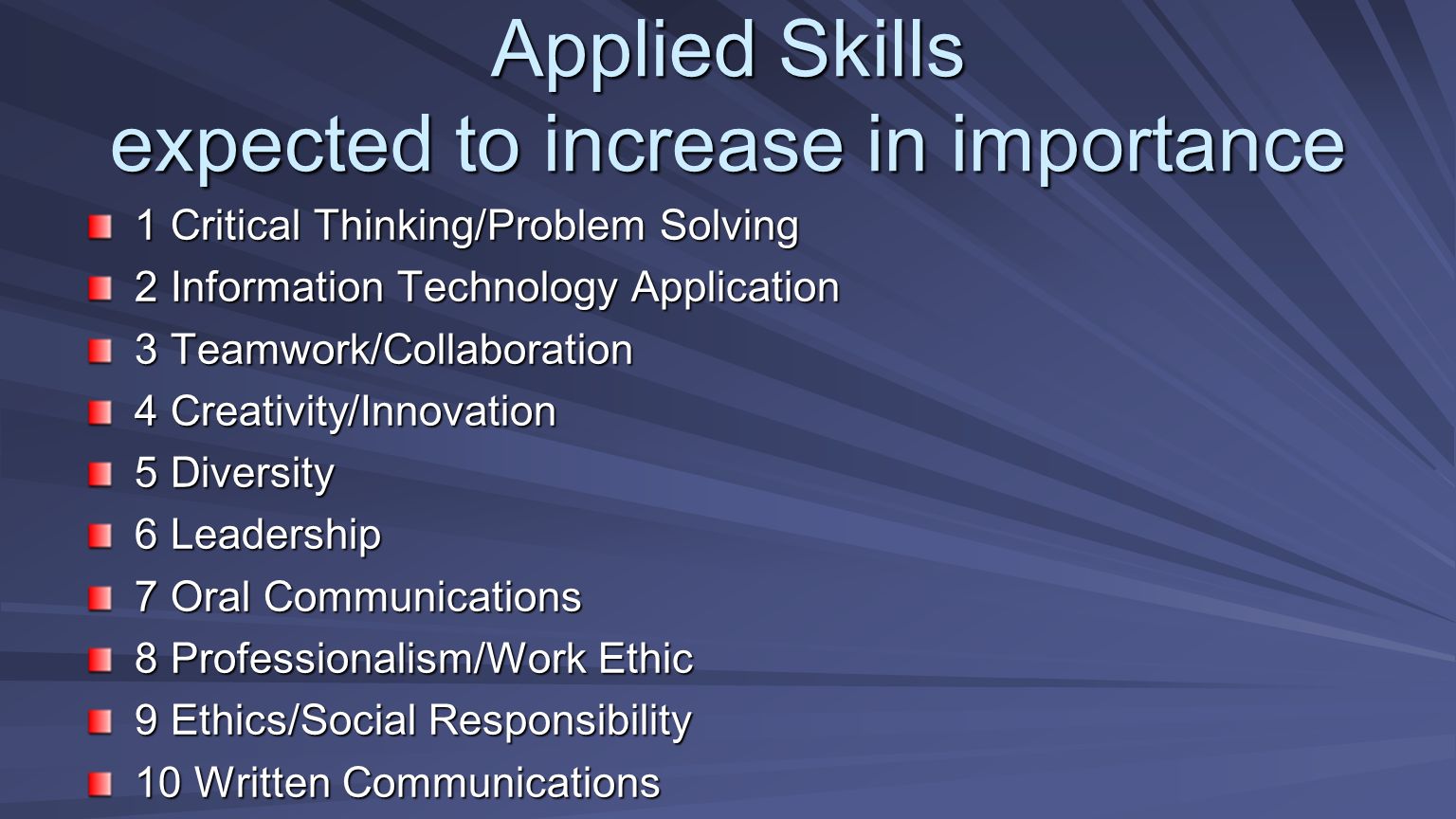 Applied Skills
expected to increase in importance

1 Critical Thinking/Problem Solving
2 Information Technology Application
3 Teamwork/Collaboration
4 Creativity/Innovation
5 Diversity
6 Leadership
7 Oral Communications
8 Professionalism/Work Ethic
9 Ethics/Social Responsibility
10 Written Communications